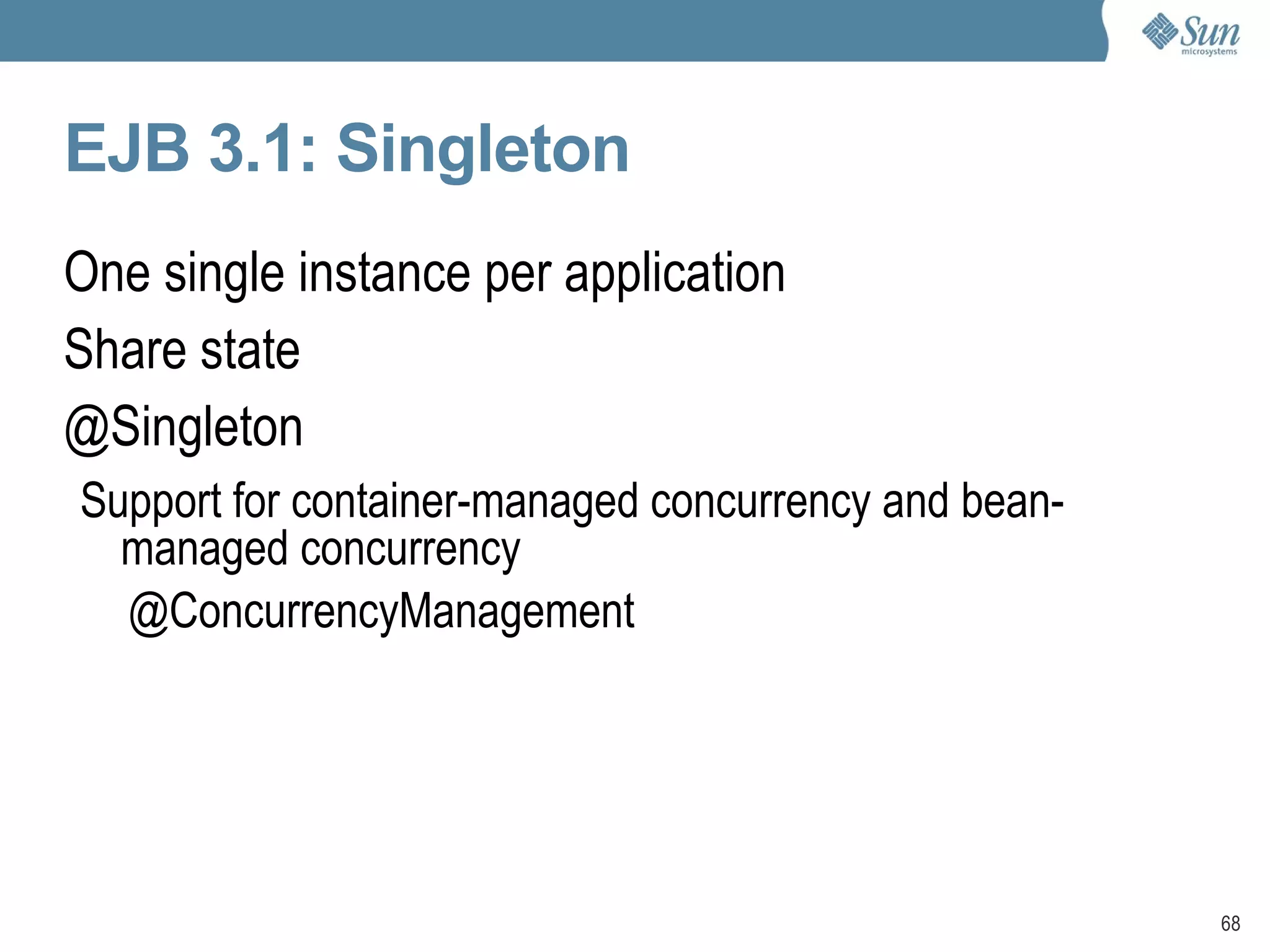 Sun microsystems

EJB 3.1: Singleton

One single instance per application

Share state

@Singleton

Support for container-managed concurrency and bean-managed concurrency

@ConcurrencyManagement

68